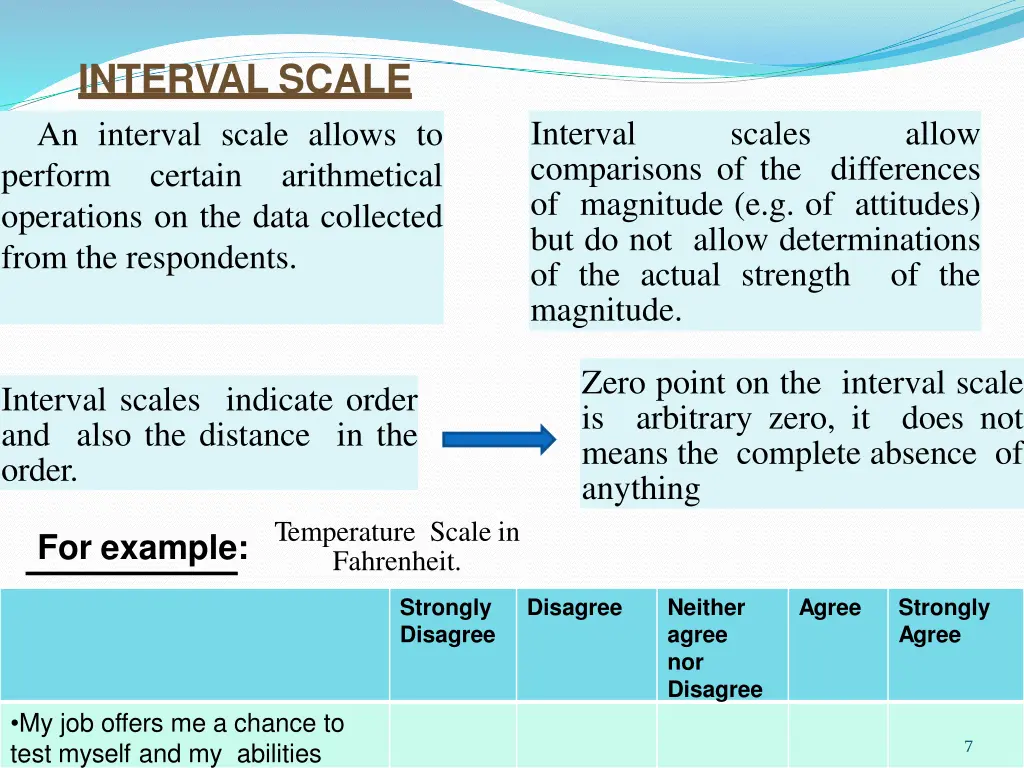 INTERVAL SCALE

An interval scale allows to perform certain arithmetical operations on the data collected from the respondents.

Interval scales allow comparisons of the differences of magnitude (e.g. of attitudes) but do not allow determinations of the actual strength of the magnitude.

Interval scales indicate order and also the distance in the order.

Zero point on the interval scale is arbitrary zero, it does not means the complete absence of anything

For example:

Temperature Scale in Fahrenheit.

| | Strongly Disagree | Disagree | Neither agree nor Disagree | Agree | Strongly Agree |
|---|---|---|---|---|---|
| •My job offers me a chance to test myself and my abilities | | | | | |

7